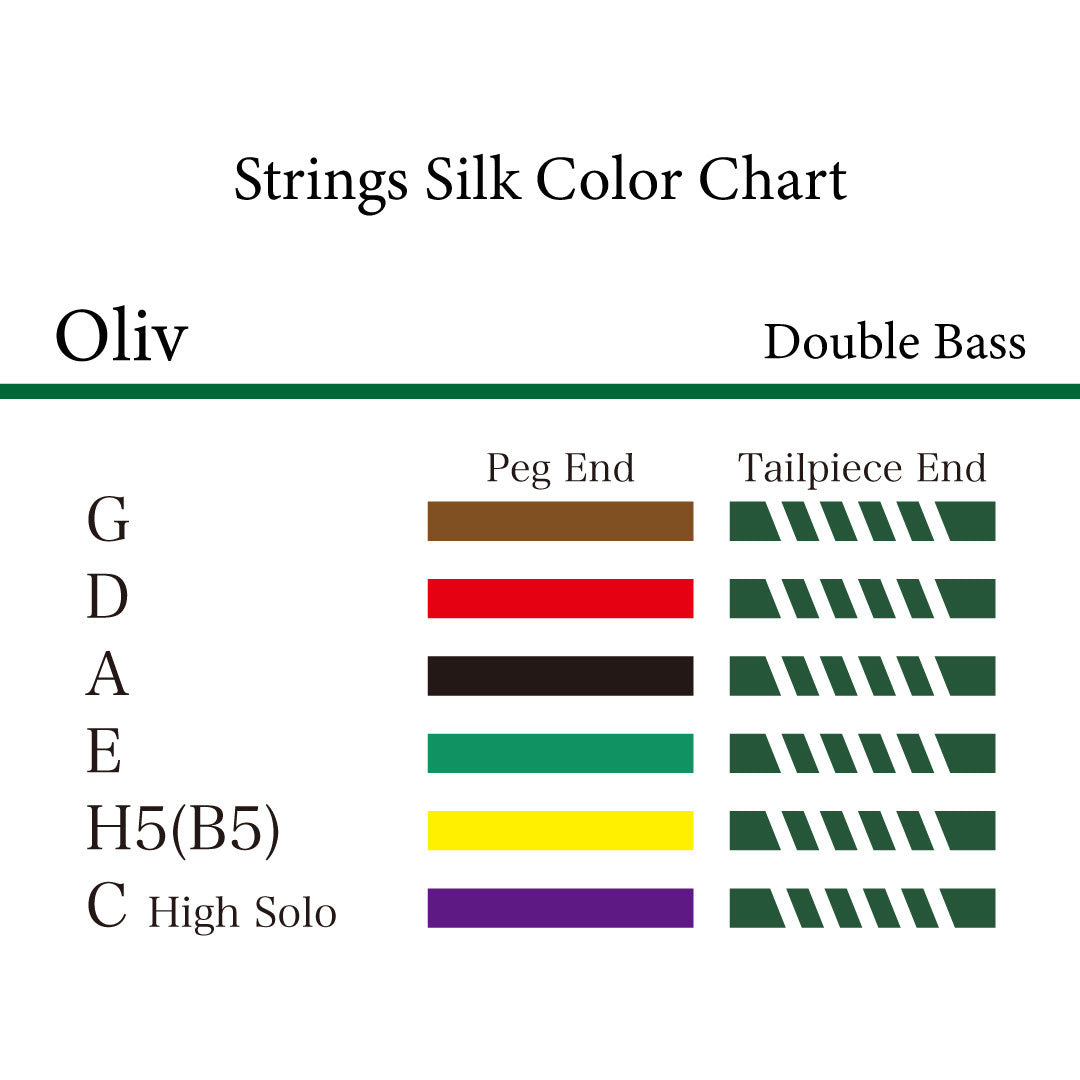 Strings Silk Color Chart

Oliv

Double Bass

Peg End

Tailpiece End

G

D

A

E

H5(B5)

C High Solo